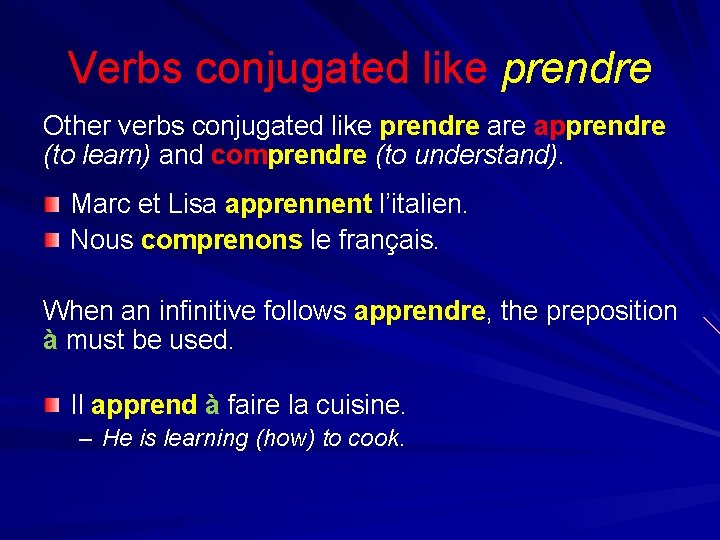 Verbs conjugated like prendre

Other verbs conjugated like prendre are apprendre (to learn) and comprendre (to understand).

Marc et Lisa apprennent l'italien.
Nous comprenons le français.

When an infinitive follows apprendre, the preposition à must be used.

Il apprend à faire la cuisine.
– He is learning (how) to cook.